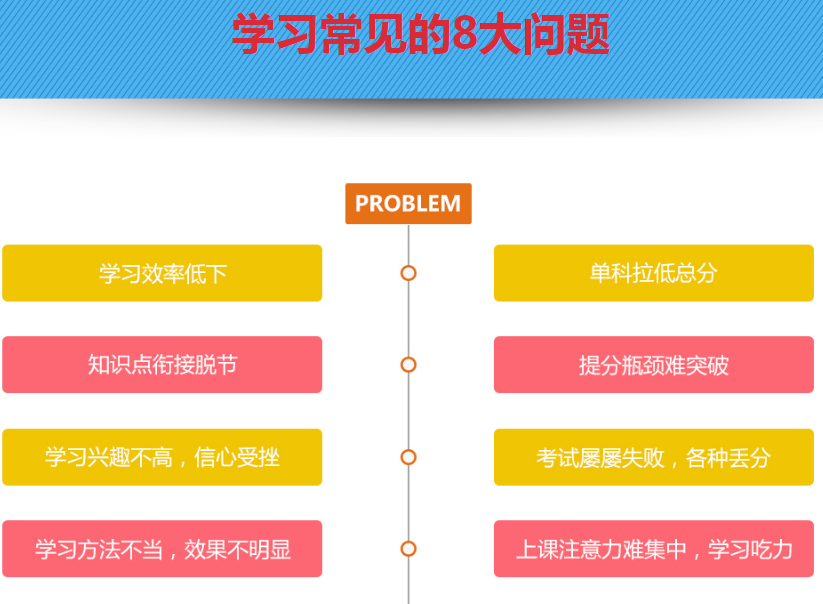 学习常见的8大问题

PROBLEM

学习效率低下

单科拉低总分

知识点衔接脱节

提分瓶颈难突破

学习兴趣不高，信心受挫

考试屡屡失败，各种丢分

学习方法不当，效果不明显

上课注意力难集中，学习吃力